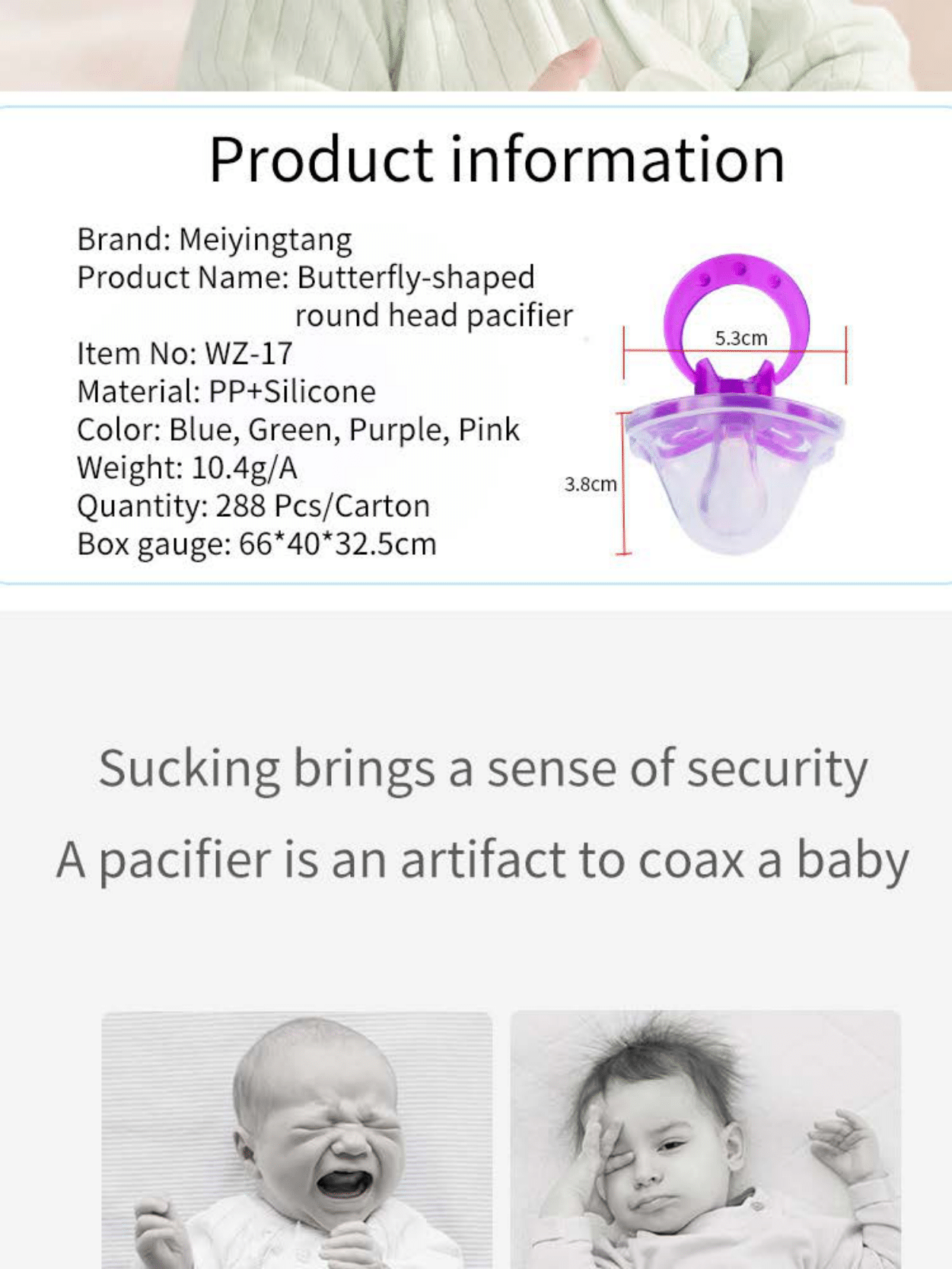 Product information

Brand: Meiyingtang
Product Name: Butterfly-shaped round head pacifier
Item No: WZ-17
Material: PP+Silicone
Color: Blue, Green, Purple, Pink
Weight: 10.4g/A
Quantity: 288 Pcs/Carton
Box gauge: 66*40*32.5cm

5.3cm
3.8cm

Sucking brings a sense of security
A pacifier is an artifact to coax a baby